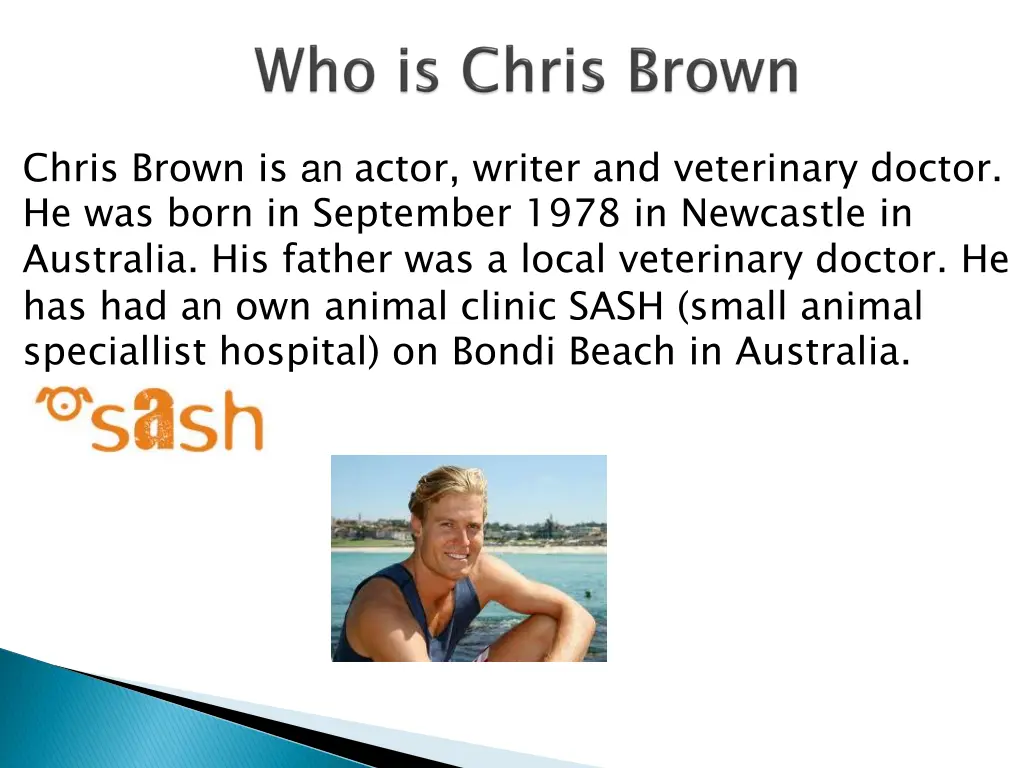 Who is Chris Brown

Chris Brown is an actor, writer and veterinary doctor. He was born in September 1978 in Newcastle in Australia. His father was a local veterinary doctor. He has had an own animal clinic SASH (small animal speciallist hospital) on Bondi Beach in Australia.

sash